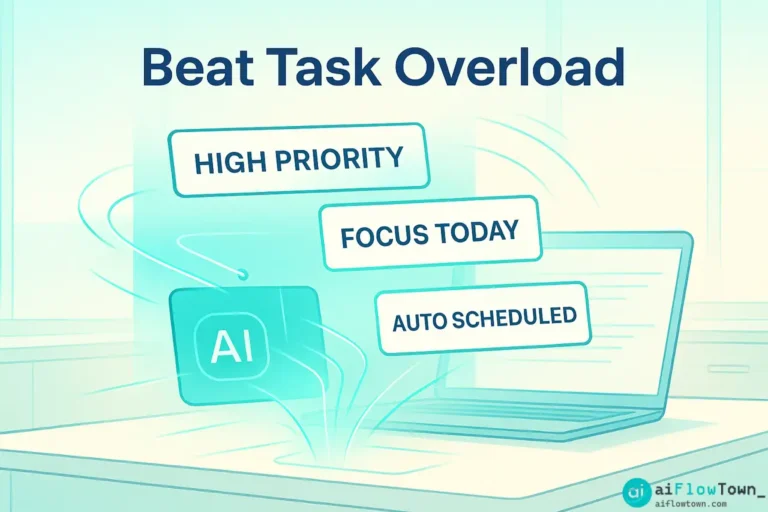 Beat Task Overload

HIGH PRIORITY

FOCUS TODAY

AUTO SCHEDULED

AI

ai aiFlowTown_
aiflowtown.com